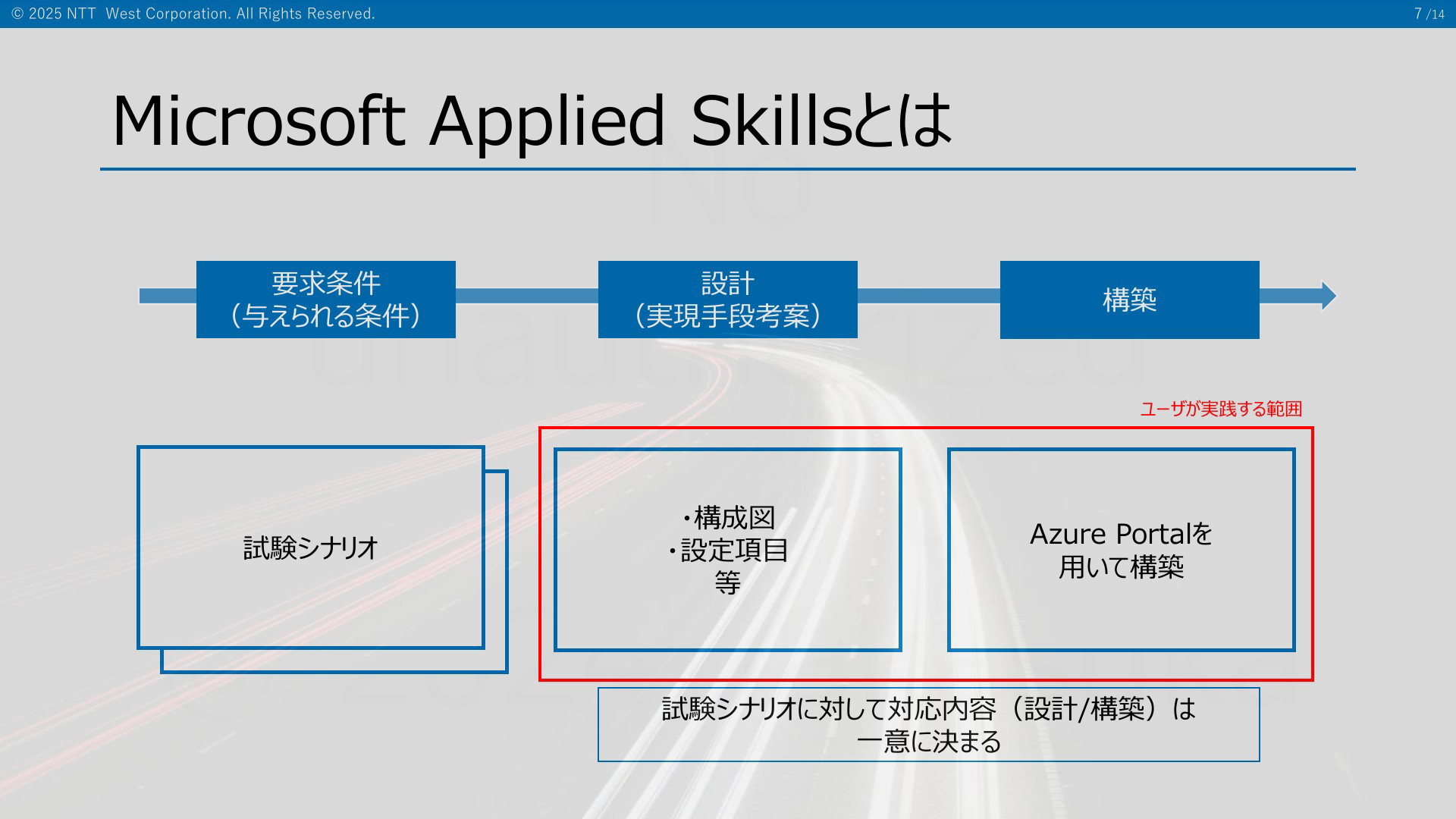 © 2025 NTT West Corporation. All Rights Reserved.

7 /14

Microsoft Applied Skillsとは

要求条件
（与えられる条件）

設計
（実現手段考案）

構築

ユーザが実践する範囲

試験シナリオ

・構成図
・設定項目
等

Azure Portalを
用いて構築

試験シナリオに対して対応内容（設計/構築）は
一意に決まる